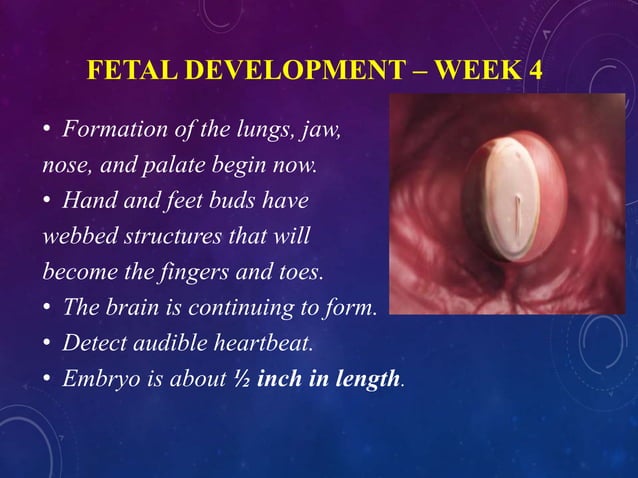 FETAL DEVELOPMENT – WEEK 4

• Formation of the lungs, jaw, nose, and palate begin now.
• Hand and feet buds have webbed structures that will become the fingers and toes.
• The brain is continuing to form.
• Detect audible heartbeat.
• Embryo is about ½ inch in length.